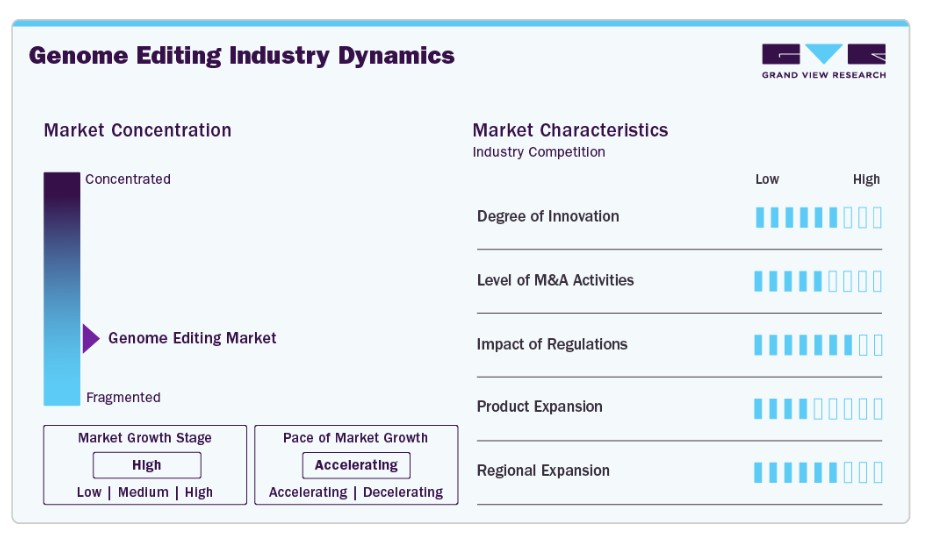 Genome Editing Industry Dynamics

GRAND VIEW RESEARCH

Market Concentration

Concentrated

Genome Editing Market

Fragmented

Market Growth Stage
High
Low | Medium | High

Pace of Market Growth
Accelerating
Accelerating | Decelerating

Market Characteristics
Industry Competition

Low High

Degree of Innovation

Level of M&A Activities

Impact of Regulations

Product Expansion

Regional Expansion